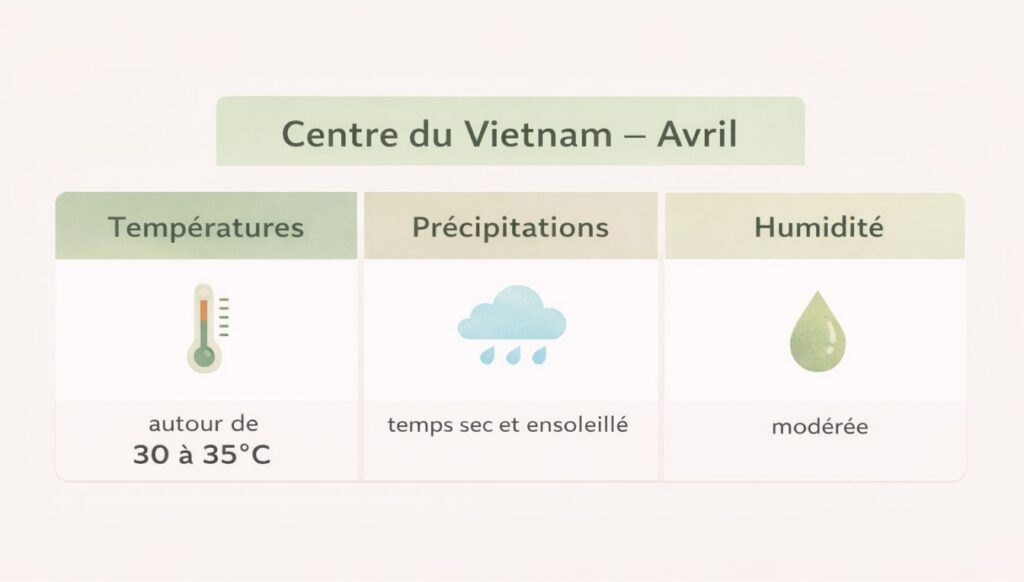 Centre du Vietnam – Avril

| Températures | Précipitations | Humidité |
|---|---|---|
| autour de 30 à 35°C | temps sec et ensoleillé | modérée |